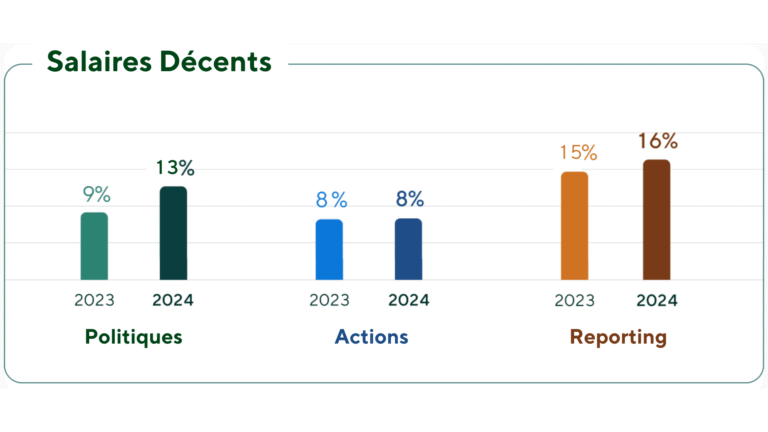 Salaires Décents

9%
13%
2023
2024
Politiques

8 %
8%
2023
2024
Actions

15%
16%
2023
2024
Reporting